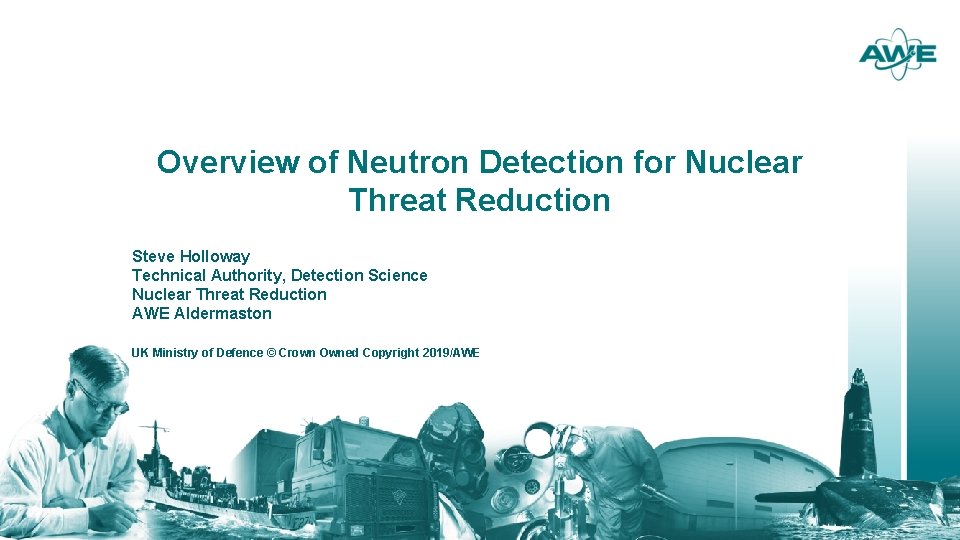 AWE

Overview of Neutron Detection for Nuclear Threat Reduction

Steve Holloway
Technical Authority, Detection Science
Nuclear Threat Reduction
AWE Aldermaston

UK Ministry of Defence © Crown Owned Copyright 2019/AWE